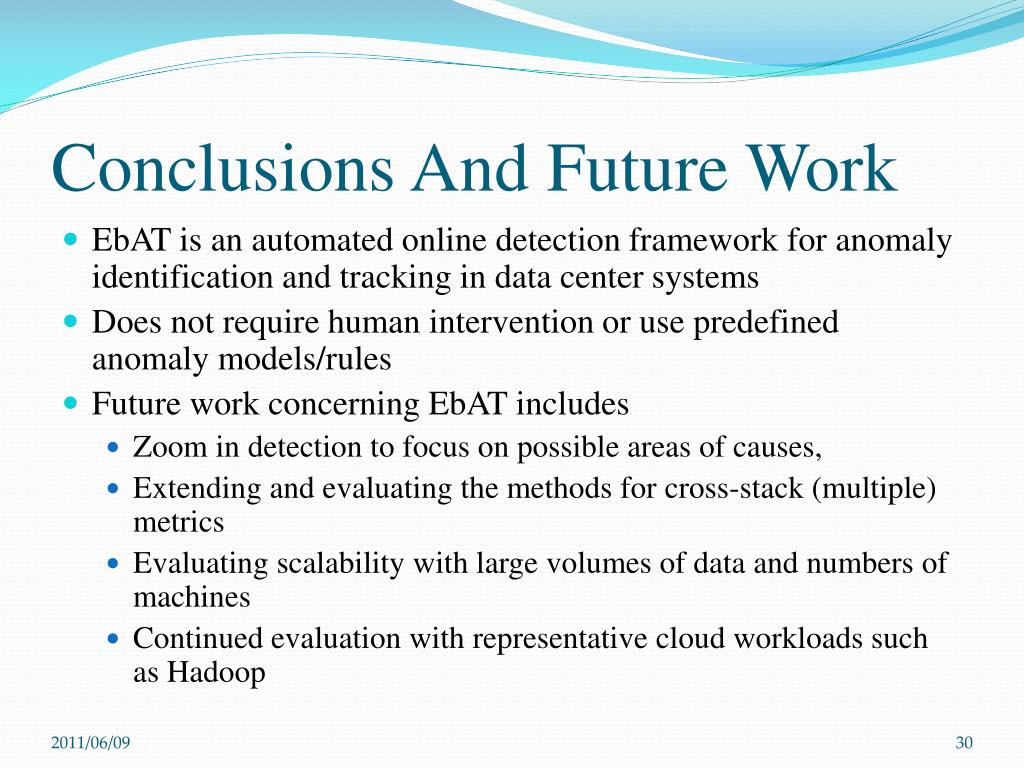 Conclusions And Future Work

- EbAT is an automated online detection framework for anomaly identification and tracking in data center systems
- Does not require human intervention or use predefined anomaly models/rules
- Future work concerning EbAT includes
  - Zoom in detection to focus on possible areas of causes,
  - Extending and evaluating the methods for cross-stack (multiple) metrics
  - Evaluating scalability with large volumes of data and numbers of machines
  - Continued evaluation with representative cloud workloads such as Hadoop

2011/06/09

30